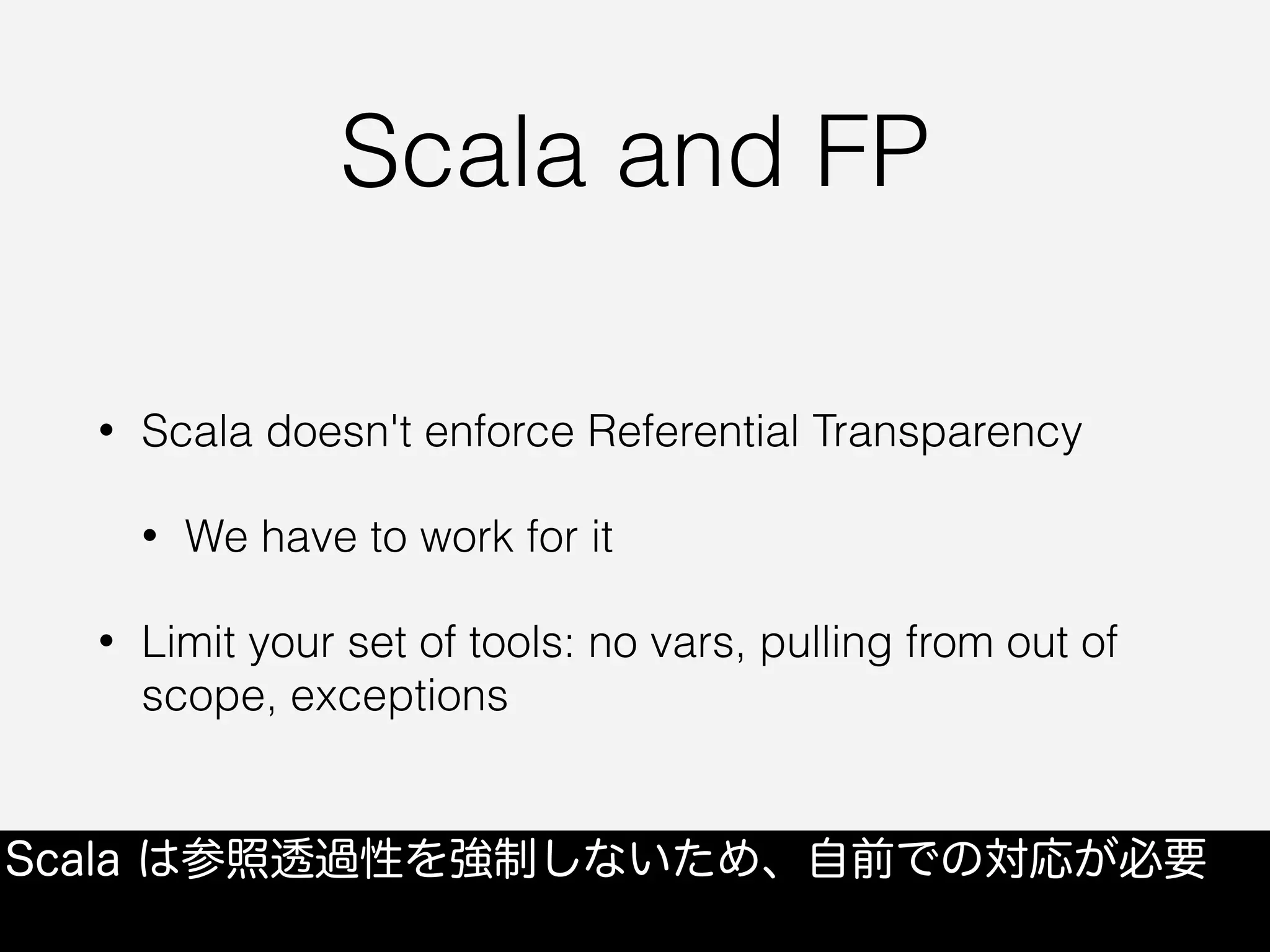 Scala and FP

• Scala doesn't enforce Referential Transparency

• We have to work for it

• Limit your set of tools: no vars, pulling from out of scope, exceptions

Scala は参照透過性を強制しないため、自前での対応が必要